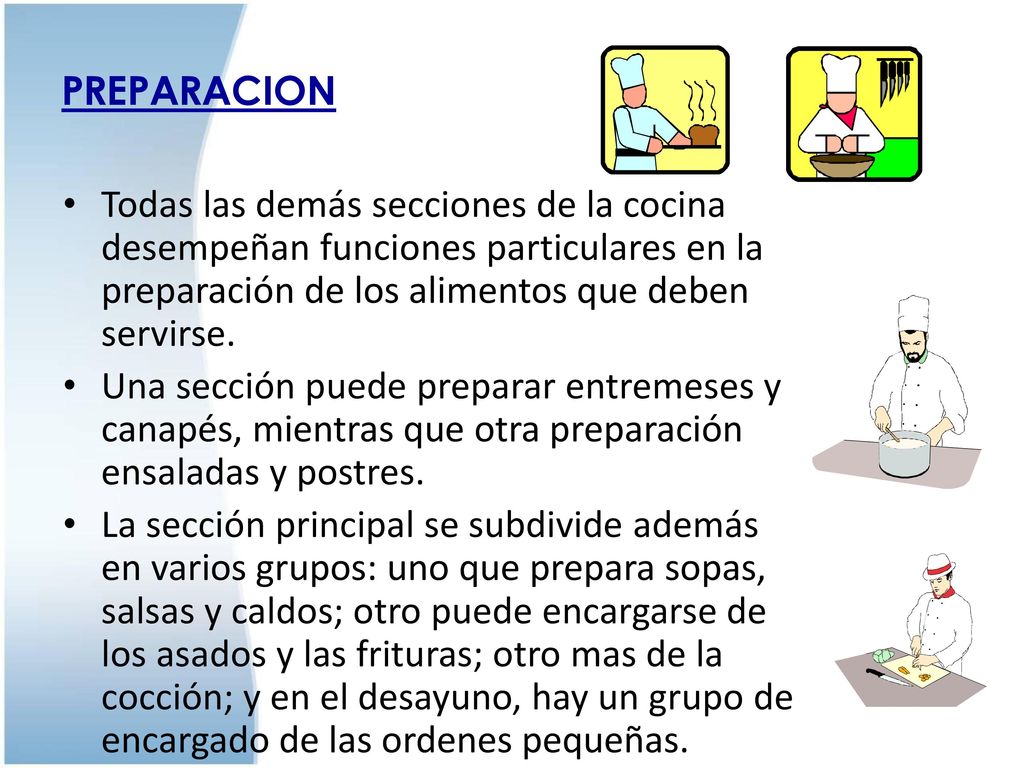 PREPARACION

• Todas las demás secciones de la cocina desempeñan funciones particulares en la preparación de los alimentos que deben servirse.

• Una sección puede preparar entremeses y canapés, mientras que otra preparación ensaladas y postres.

• La sección principal se subdivide además en varios grupos: uno que prepara sopas, salsas y caldos; otro puede encargarse de los asados y las frituras; otro mas de la cocción; y en el desayuno, hay un grupo de encargado de las ordenes pequeñas.